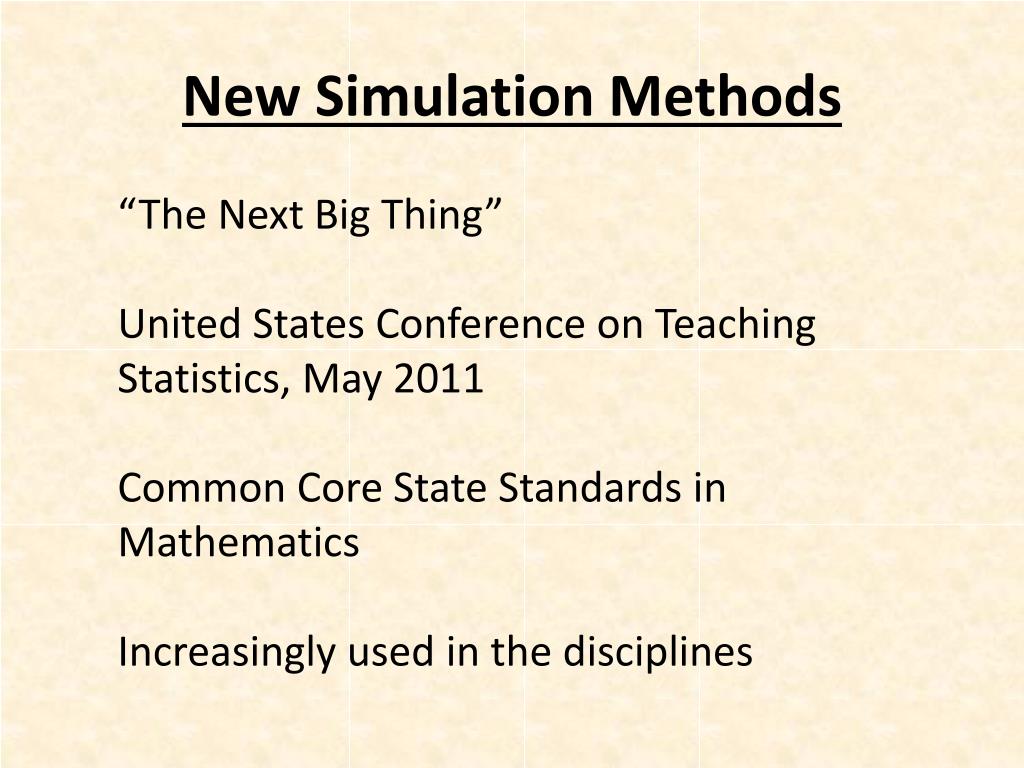 New Simulation Methods

“The Next Big Thing”

United States Conference on Teaching Statistics, May 2011

Common Core State Standards in Mathematics

Increasingly used in the disciplines